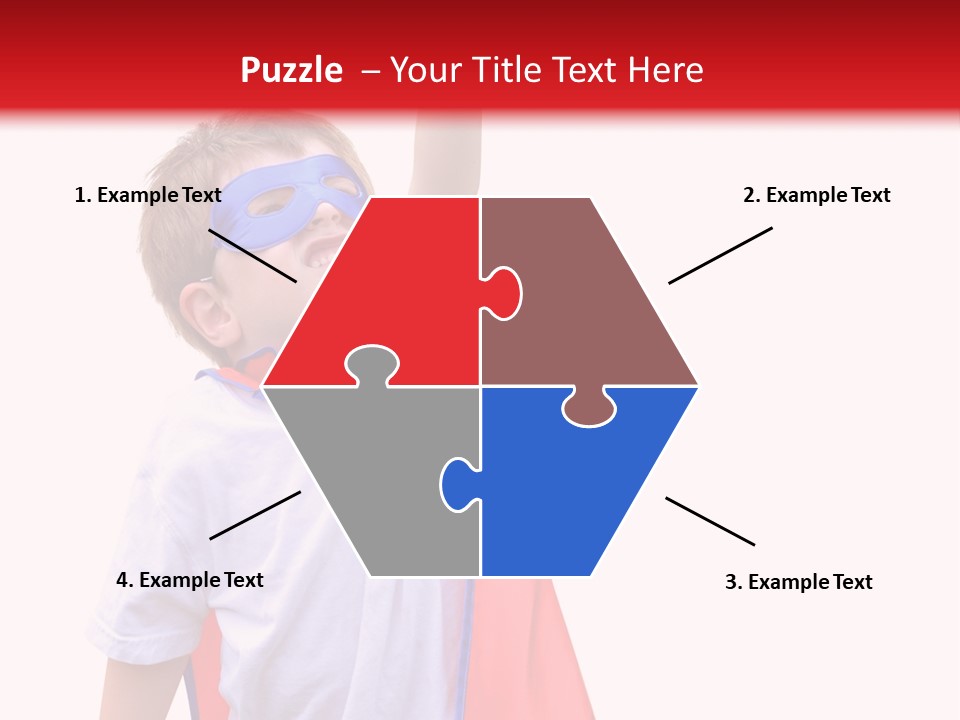 Puzzle – Your Title Text Here

1. Example Text

2. Example Text

4. Example Text

3. Example Text